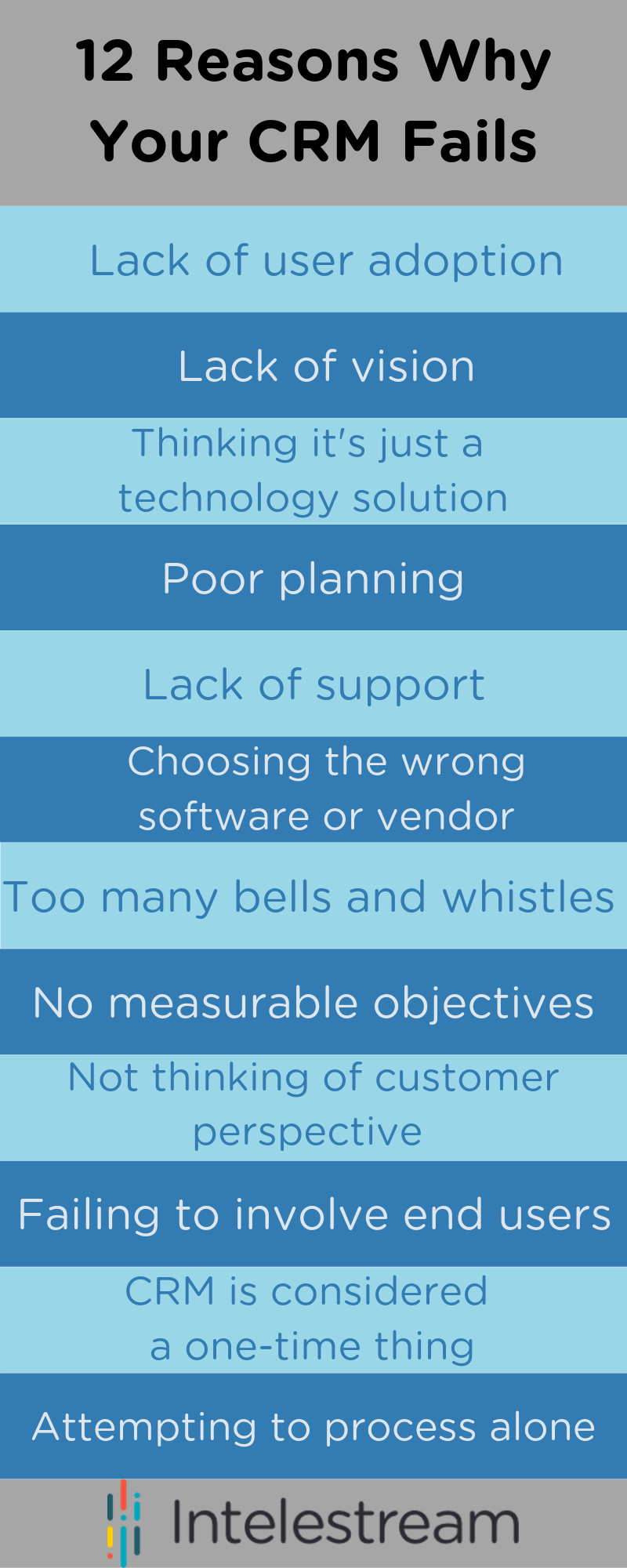 12 Reasons Why Your CRM Fails

Lack of user adoption

Lack of vision

Thinking it's just a technology solution

Poor planning

Lack of support

Choosing the wrong software or vendor

Too many bells and whistles

No measurable objectives

Not thinking of customer perspective

Failing to involve end users

CRM is considered a one-time thing

Attempting to process alone

Intelestream